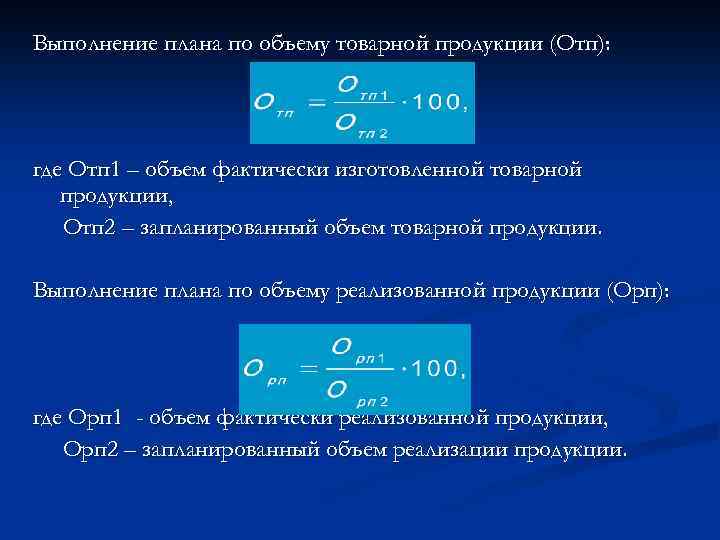 Выполнение плана по объему товарной продукции (Отп):

$O_{тп} = \frac{O_{тп1}}{O_{тп2}} \cdot 100,$

где Отп1 – объем фактически изготовленной товарной продукции,

Отп2 – запланированный объем товарной продукции.

Выполнение плана по объему реализованной продукции (Орп):

$O_{рп} = \frac{O_{рп1}}{O_{рп2}} \cdot 100,$

где Орп1 - объем фактически реализованной продукции,

Орп2 – запланированный объем реализации продукции.